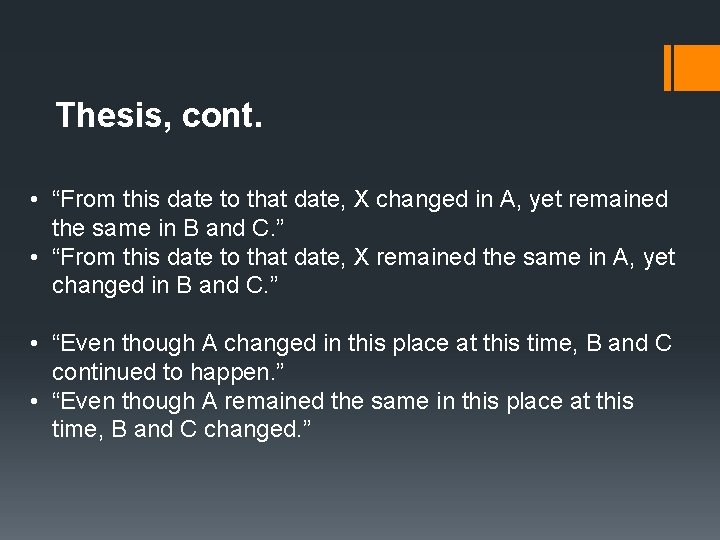 Thesis, cont.

• “From this date to that date, X changed in A, yet remained the same in B and C.”
• “From this date to that date, X remained the same in A, yet changed in B and C.”

• “Even though A changed in this place at this time, B and C continued to happen.”
• “Even though A remained the same in this place at this time, B and C changed.”